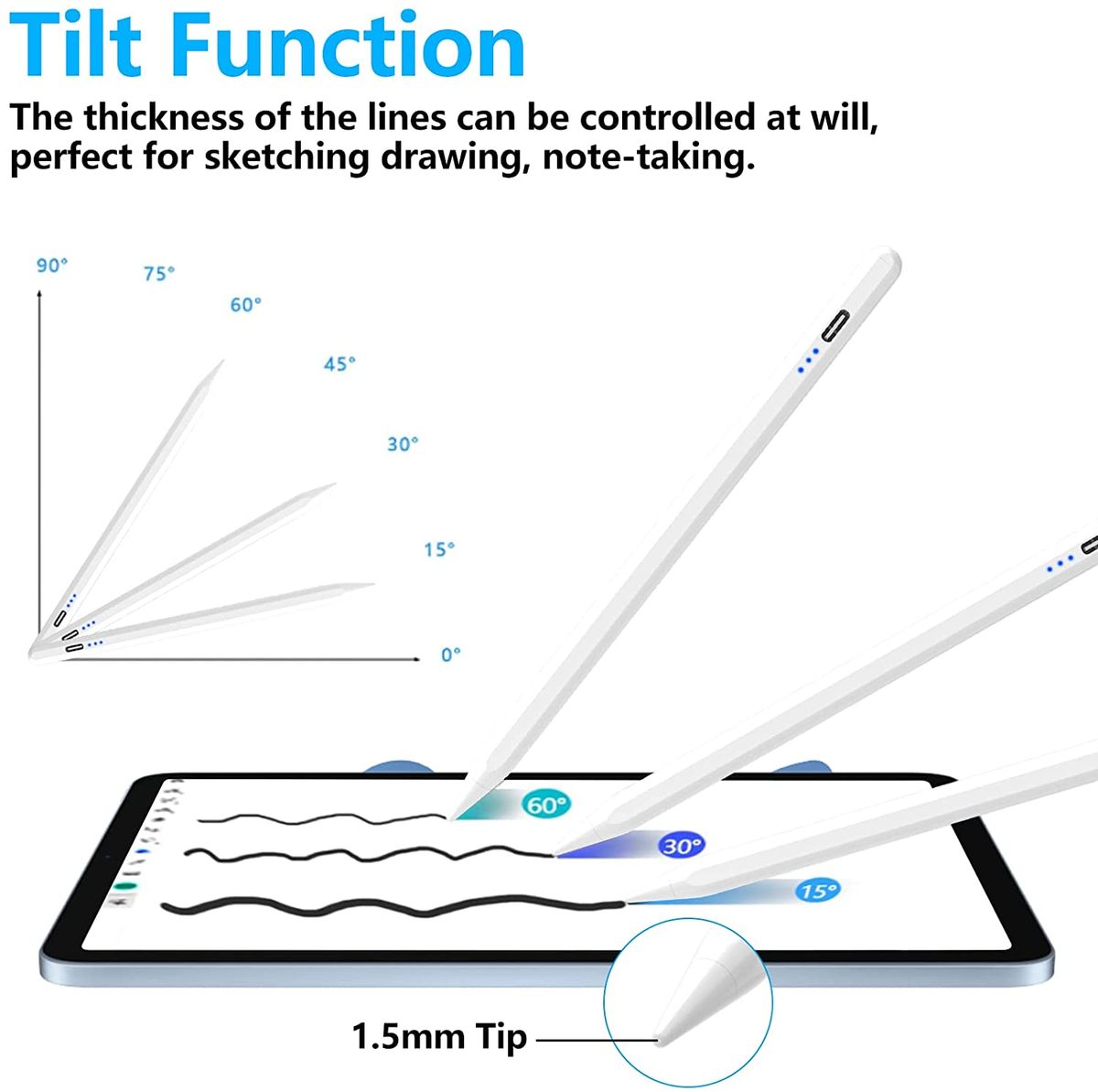 Tilt Function

The thickness of the lines can be controlled at will, perfect for sketching drawing, note-taking.

90°
75°
60°
45°
30°
15°
0°

60°
30°
15°

1.5mm Tip